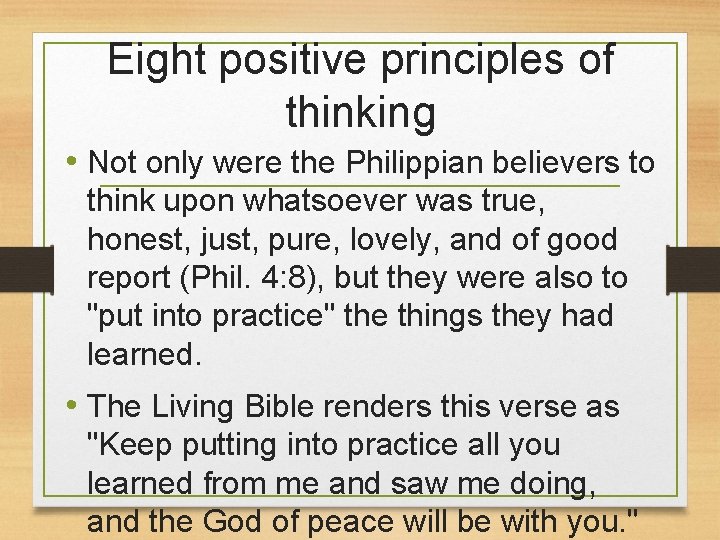 Eight positive principles of thinking

• Not only were the Philippian believers to think upon whatsoever was true, honest, just, pure, lovely, and of good report (Phil. 4:8), but they were also to "put into practice" the things they had learned.

• The Living Bible renders this verse as "Keep putting into practice all you learned from me and saw me doing, and the God of peace will be with you."